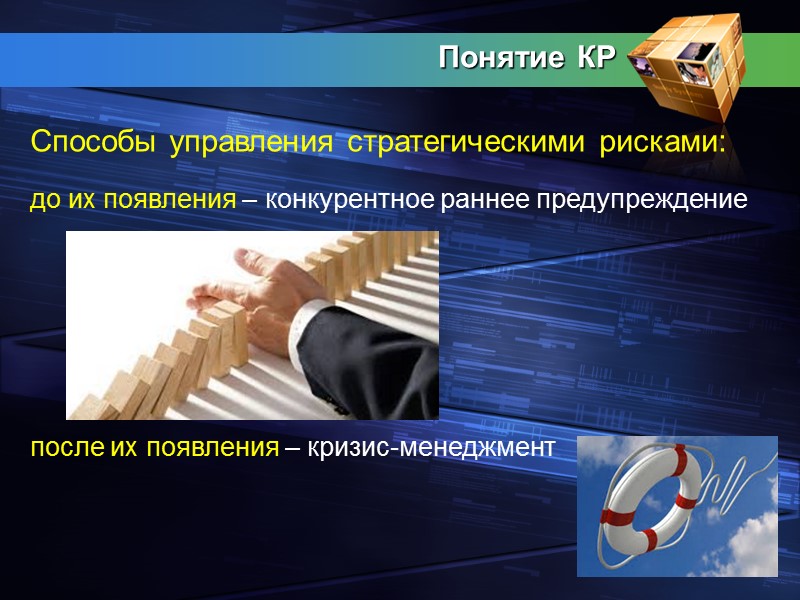 Понятие КР

Способы управления стратегическими рисками:

до их появления – конкурентное раннее предупреждение

после их появления – кризис-менеджмент